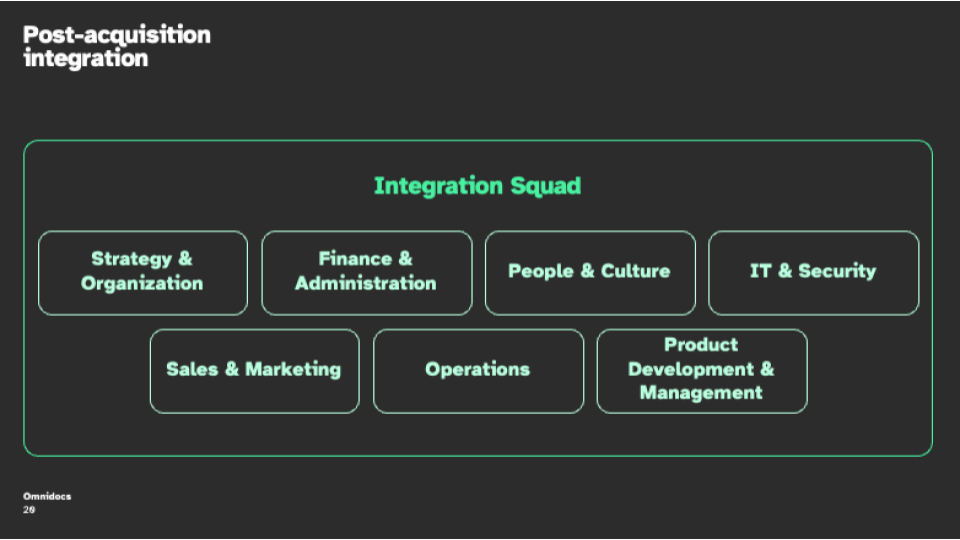 Post-acquisition integration

Integration Squad

Strategy & Organization

Finance & Administration

People & Culture

IT & Security

Sales & Marketing

Operations

Product Development & Management

Omnidocs
29